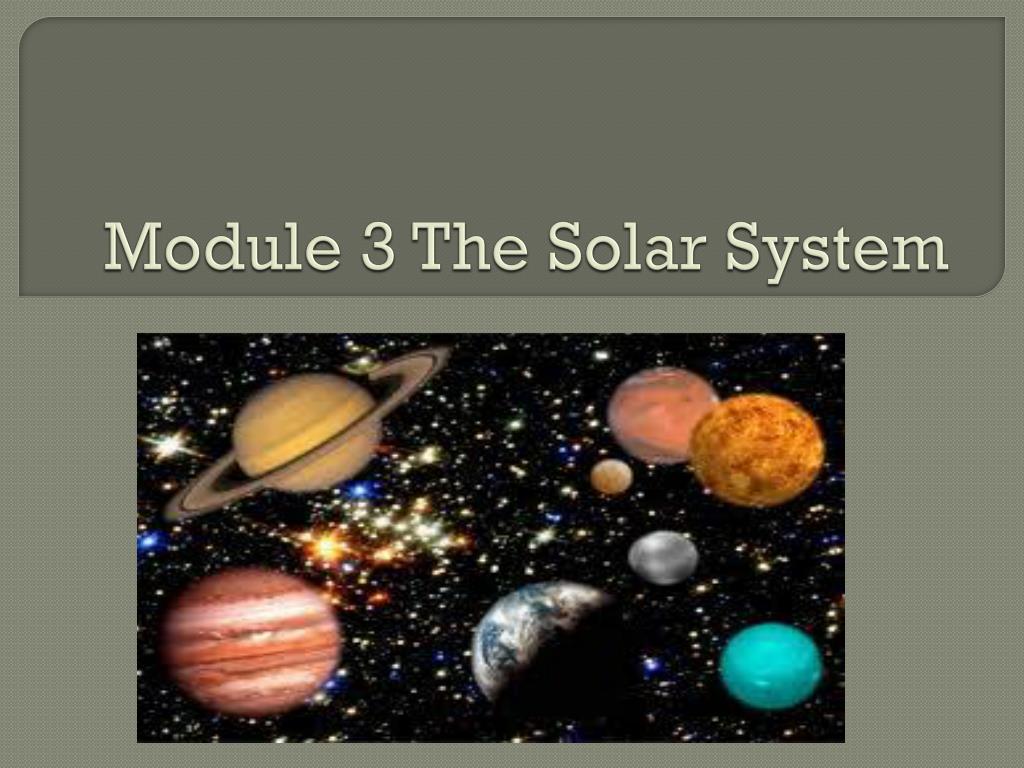 Module 3 The Solar System